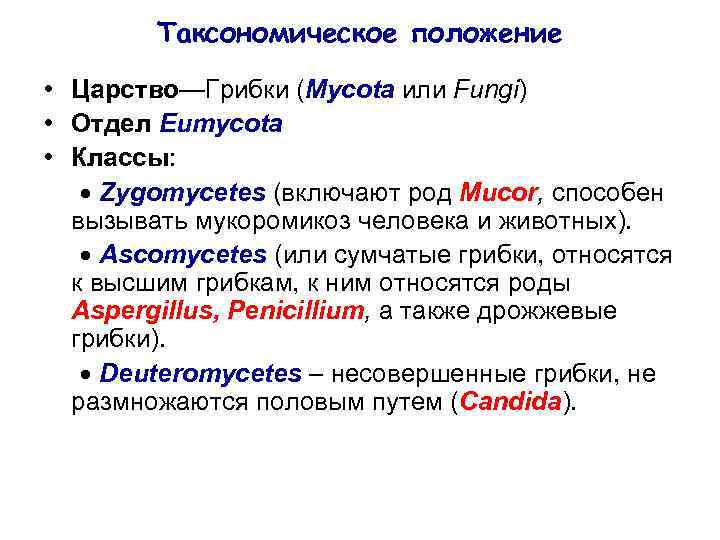 Таксономическое положение

• Царство—Грибки (Mycota или Fungi)
• Отдел Eumycota
• Классы:

• Zygomycetes (включают род Mucor, способен вызывать мукоромикоз человека и животных).

• Ascomycetes (или сумчатые грибки, относятся к высшим грибкам, к ним относятся роды Aspergillus, Penicillium, а также дрожжевые грибки).

• Deuteromycetes – несовершенные грибки, не размножаются половым путем (Candida).